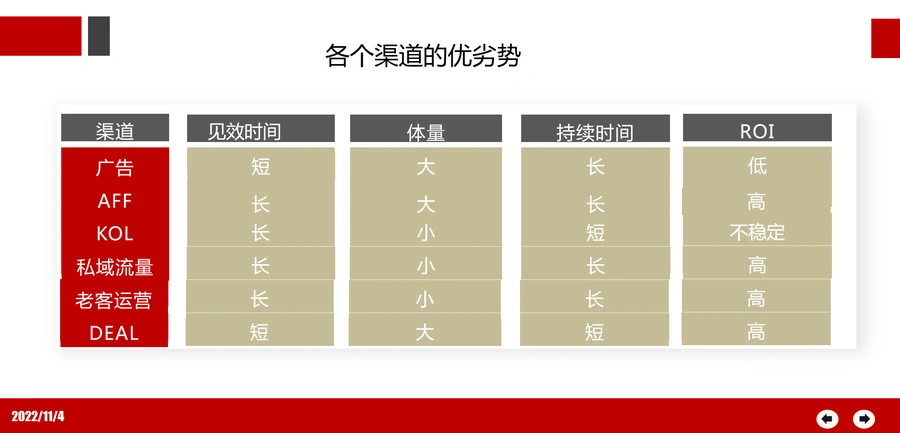 各个渠道的优劣势

| 渠道 | 见效时间 | 体量 | 持续时间 | ROI |
|---|---|---|---|---|
| 广告 | 短 | 大 | 长 | 低 |
| AFF | 长 | 大 | 长 | 高 |
| KOL | 长 | 小 | 短 | 不稳定 |
| 私域流量 | 长 | 小 | 长 | 高 |
| 老客运营 | 长 | 小 | 长 | 高 |
| DEAL | 短 | 大 | 短 | 高 |

2022/11/4